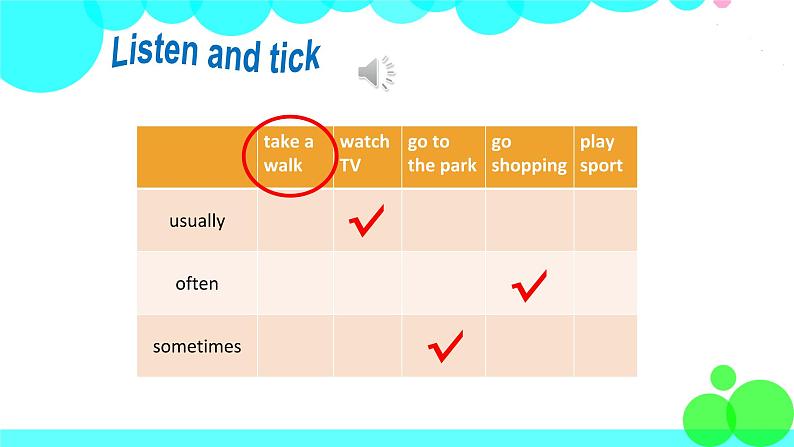 Listen and tick

| | take a walk | watch TV | go to the park | go shopping | play sport |
|---|---|---|---|---|---|
| usually | | ✓ | | | |
| often | | | | ✓ | |
| sometimes | | | ✓ | | |